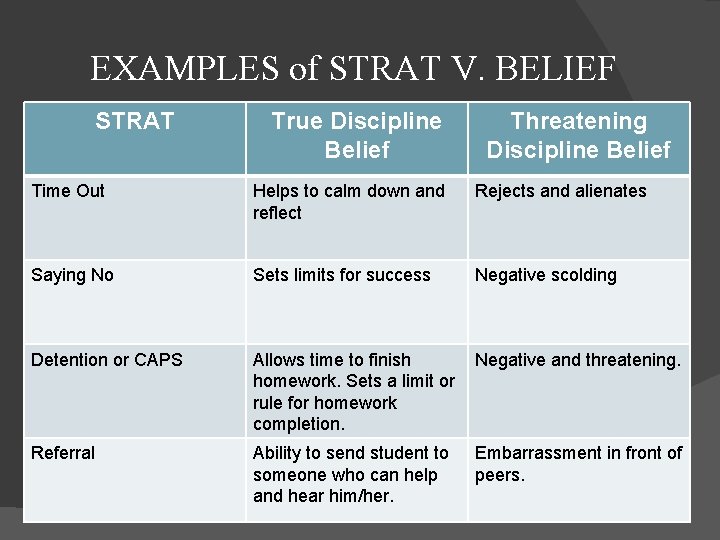 EXAMPLES of STRAT V. BELIEF

| STRAT | True Discipline Belief | Threatening Discipline Belief |
|---|---|---|
| Time Out | Helps to calm down and reflect | Rejects and alienates |
| Saying No | Sets limits for success | Negative scolding |
| Detention or CAPS | Allows time to finish homework. Sets a limit or rule for homework completion. | Negative and threatening. |
| Referral | Ability to send student to someone who can help and hear him/her. | Embarrassment in front of peers. |